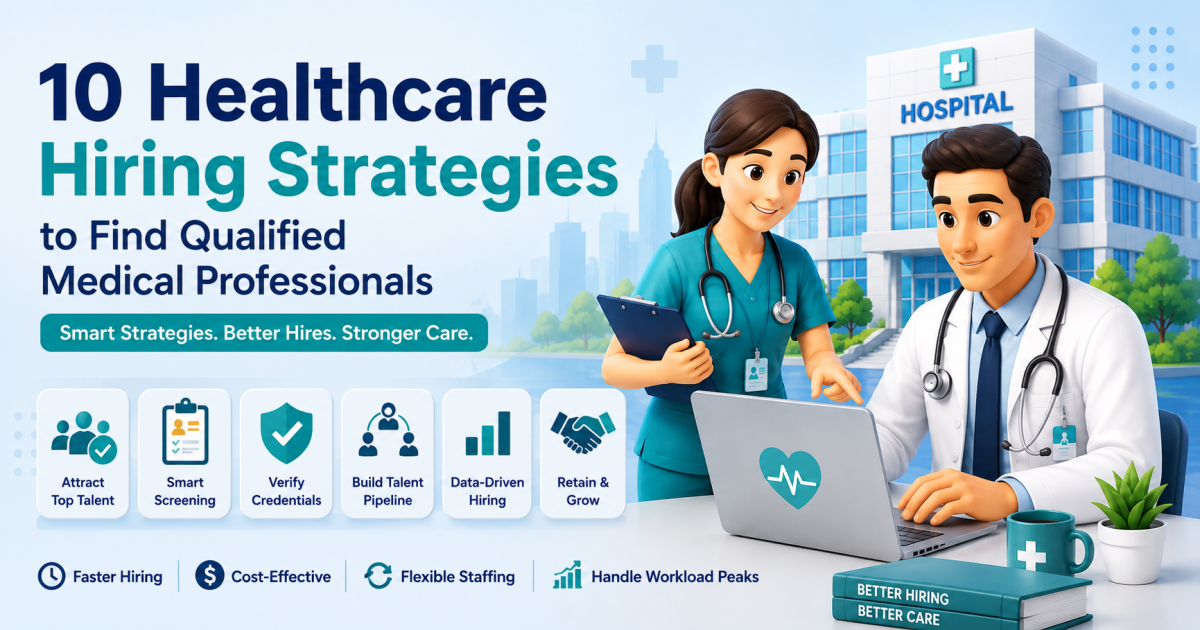 10 Healthcare Hiring Strategies to Find Qualified Medical Professionals

Smart Strategies. Better Hires. Stronger Care.

Attract Top Talent

Smart Screening

Verify Credentials

Build Talent Pipeline

Data-Driven Hiring

Retain & Grow

Faster Hiring

Cost-Effective

Flexible Staffing

Handle Workload Peaks

HOSPITAL

BETTER HIRING
BETTER CARE